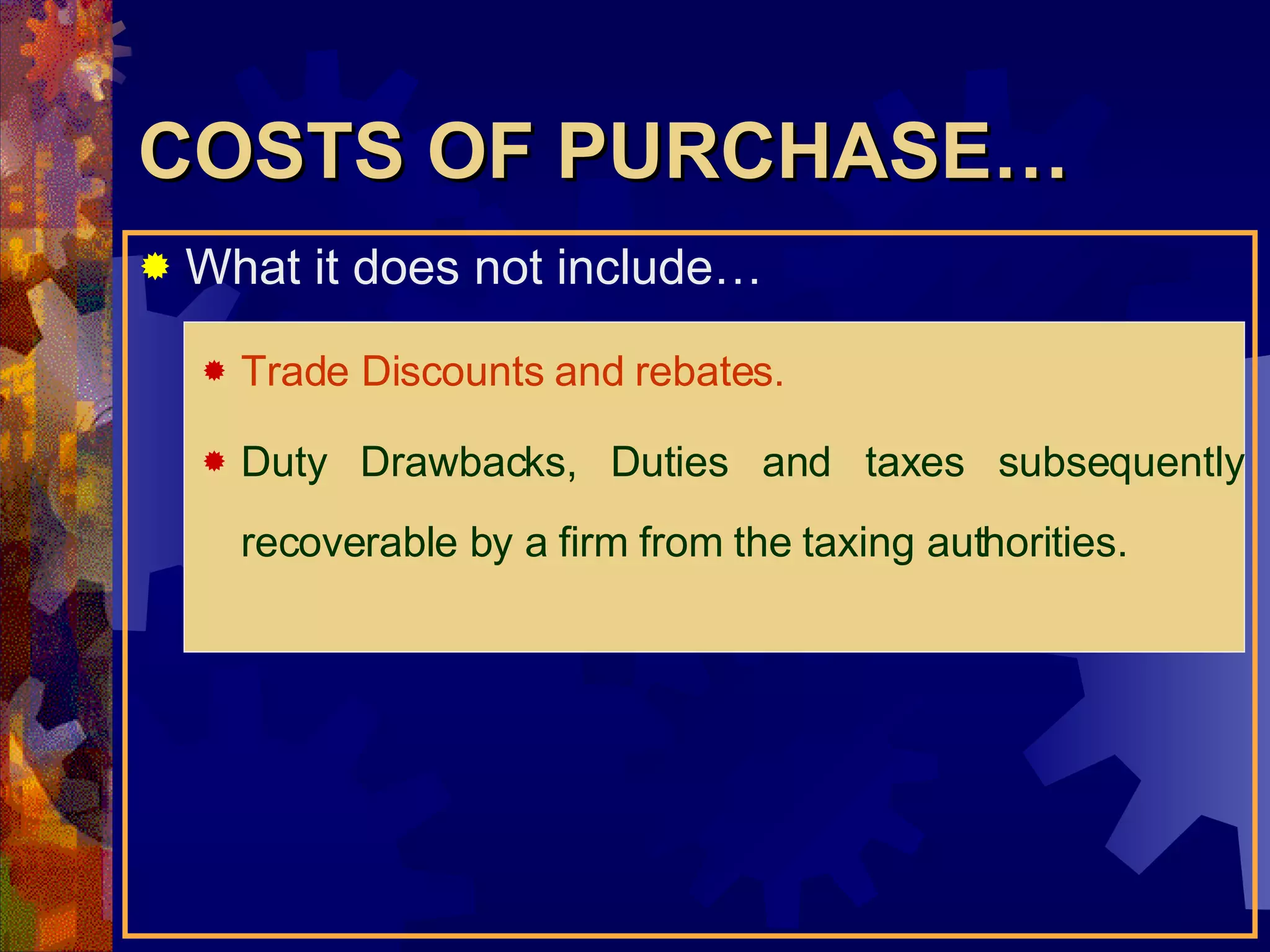 COSTS OF PURCHASE…

What it does not include…

Trade Discounts and rebates.

Duty Drawbacks, Duties and taxes subsequently recoverable by a firm from the taxing authorities.